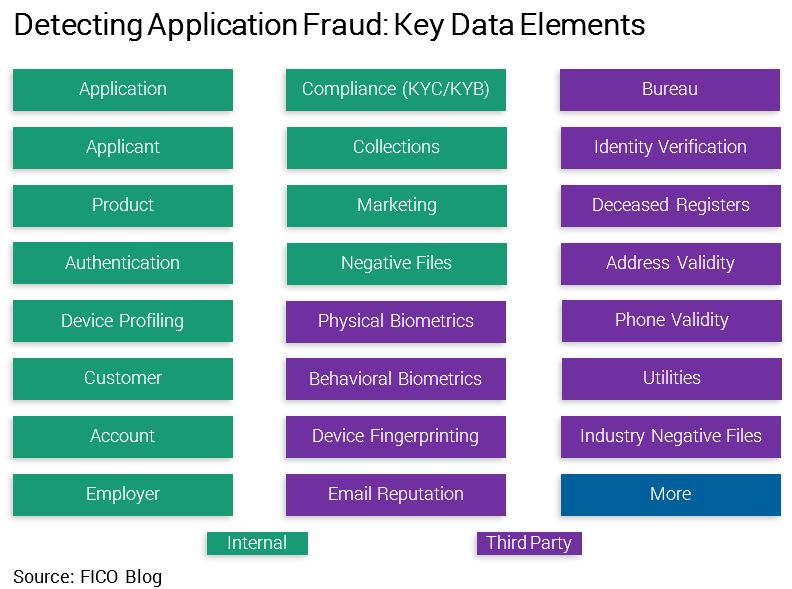 Detecting Application Fraud: Key Data Elements

Application

Applicant

Product

Authentication

Device Profiling

Customer

Account

Employer

Compliance (KYC/KYB)

Collections

Marketing

Negative Files

Physical Biometrics

Behavioral Biometrics

Device Fingerprinting

Email Reputation

Bureau

Identity Verification

Deceased Registers

Address Validity

Phone Validity

Utilities

Industry Negative Files

More

Internal

Third Party

Source: FICO Blog